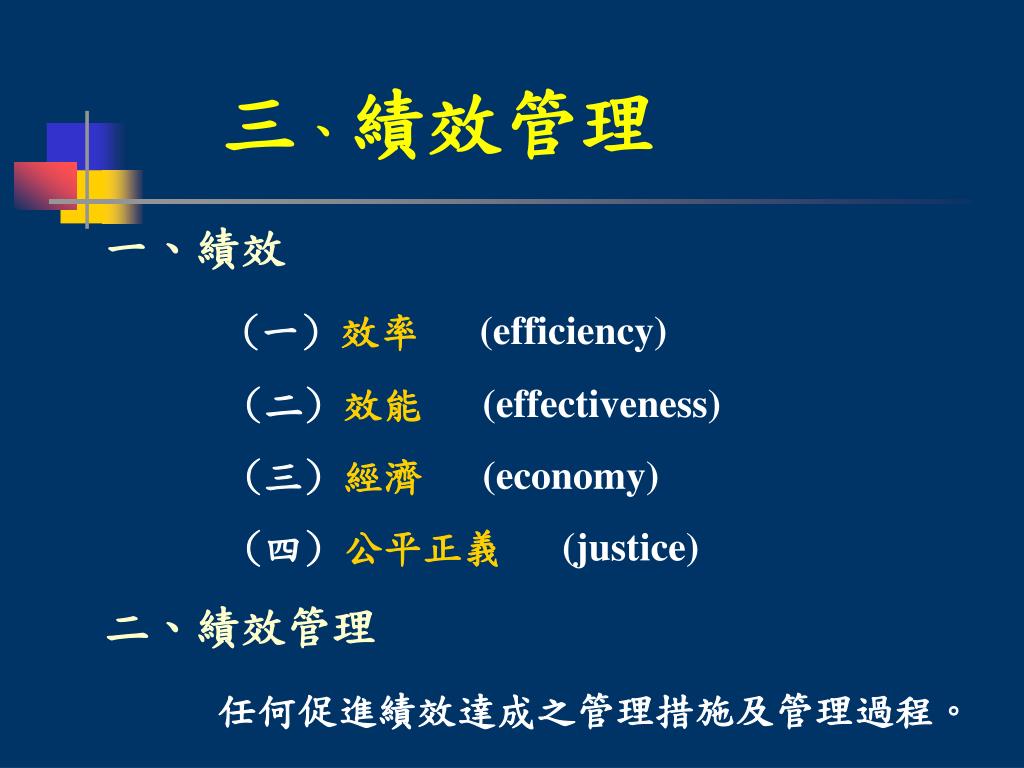 三、績效管理

一、績效

（一）效率 (efficiency)

（二）效能 (effectiveness)

（三）經濟 (economy)

（四）公平正義 (justice)

二、績效管理

任何促進績效達成之管理措施及管理過程。